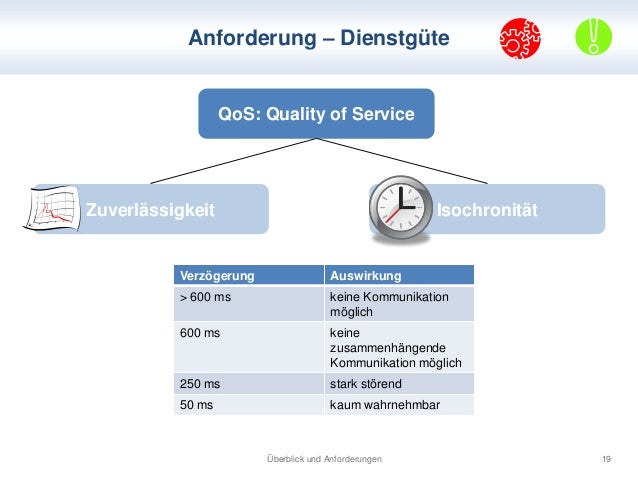 Anforderung – Dienstgüte

QoS: Quality of Service

Zuverlässigkeit

Isochronität

| Verzögerung | Auswirkung |
|---|---|
| > 600 ms | keine Kommunikation möglich |
| 600 ms | keine zusammenhängende Kommunikation möglich |
| 250 ms | stark störend |
| 50 ms | kaum wahrnehmbar |

Überblick und Anforderungen

19